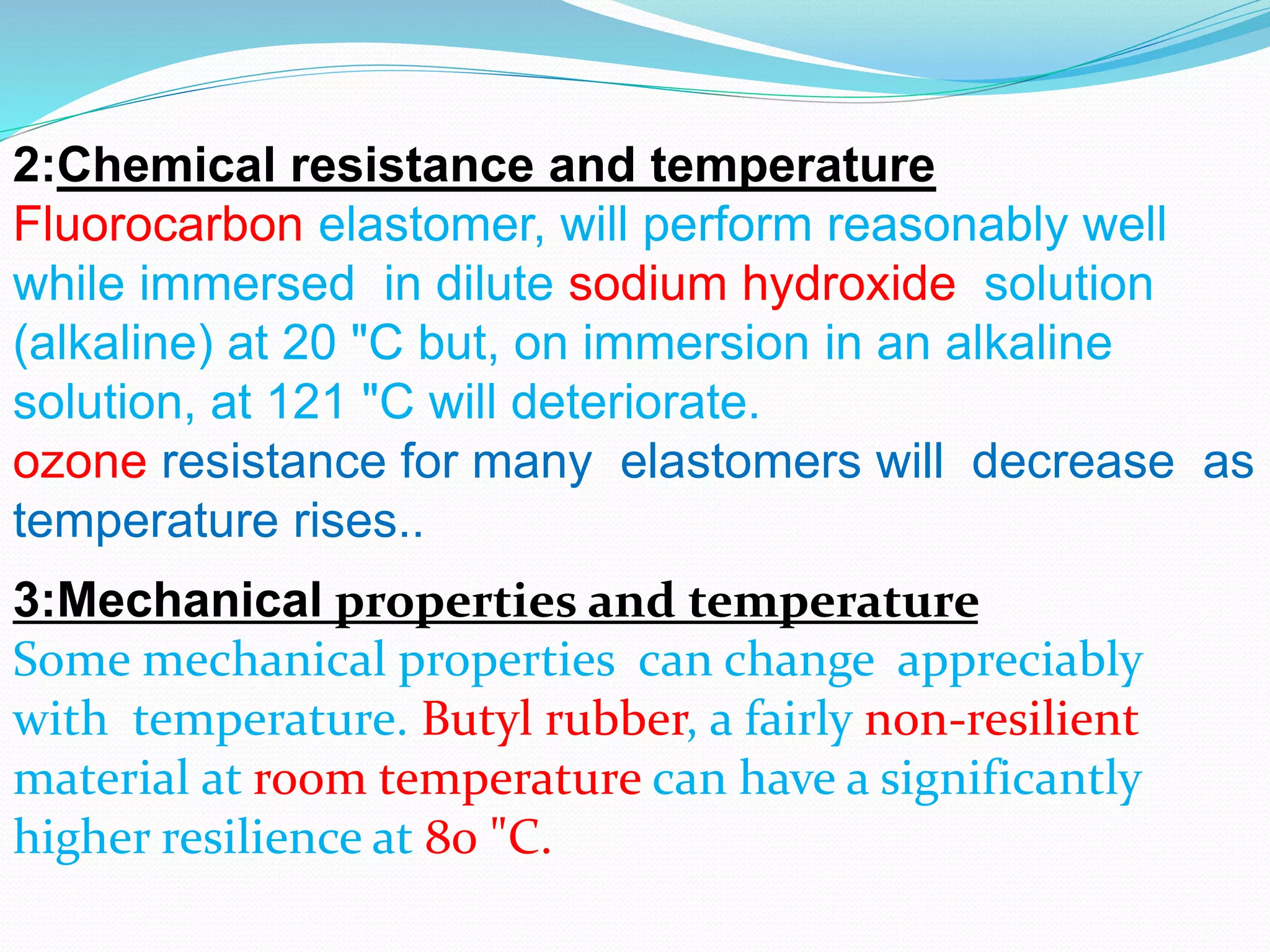 2:Chemical resistance and temperature

Fluorocarbon elastomer, will perform reasonably well while immersed in dilute sodium hydroxide solution (alkaline) at 20 "C but, on immersion in an alkaline solution, at 121 "C will deteriorate.

ozone resistance for many elastomers will decrease as temperature rises..

3:Mechanical properties and temperature

Some mechanical properties can change appreciably with temperature. Butyl rubber, a fairly non-resilient material at room temperature can have a significantly higher resilience at 80 "C.